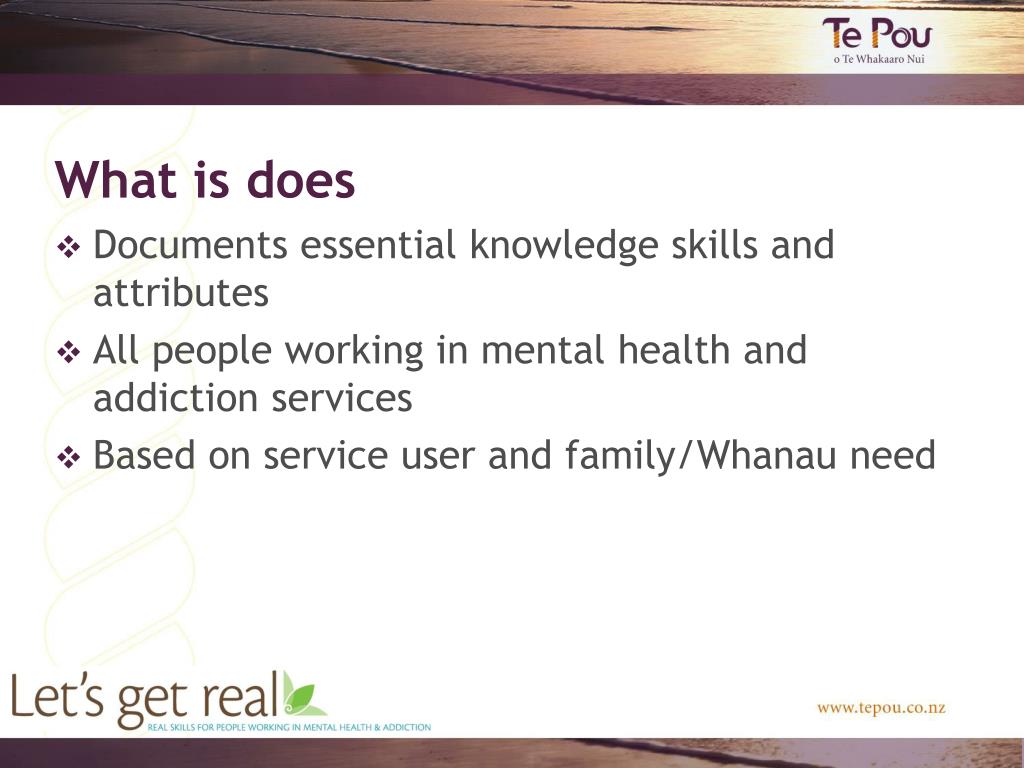 Te Pou
o Te Whakaaro Nui

What is does

❖ Documents essential knowledge skills and attributes
❖ All people working in mental health and addiction services
❖ Based on service user and family/Whanau need

Let's get real
REAL SKILLS FOR PEOPLE WORKING IN MENTAL HEALTH & ADDICTION

www.tepou.co.nz